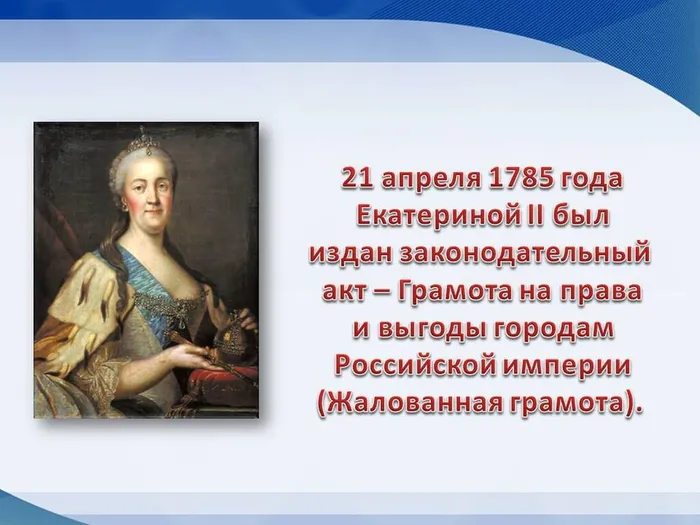 21 апреля 1785 года Екатериной II был издан законодательный акт – Грамота на права и выгоды городам Российской империи (Жалованная грамота).